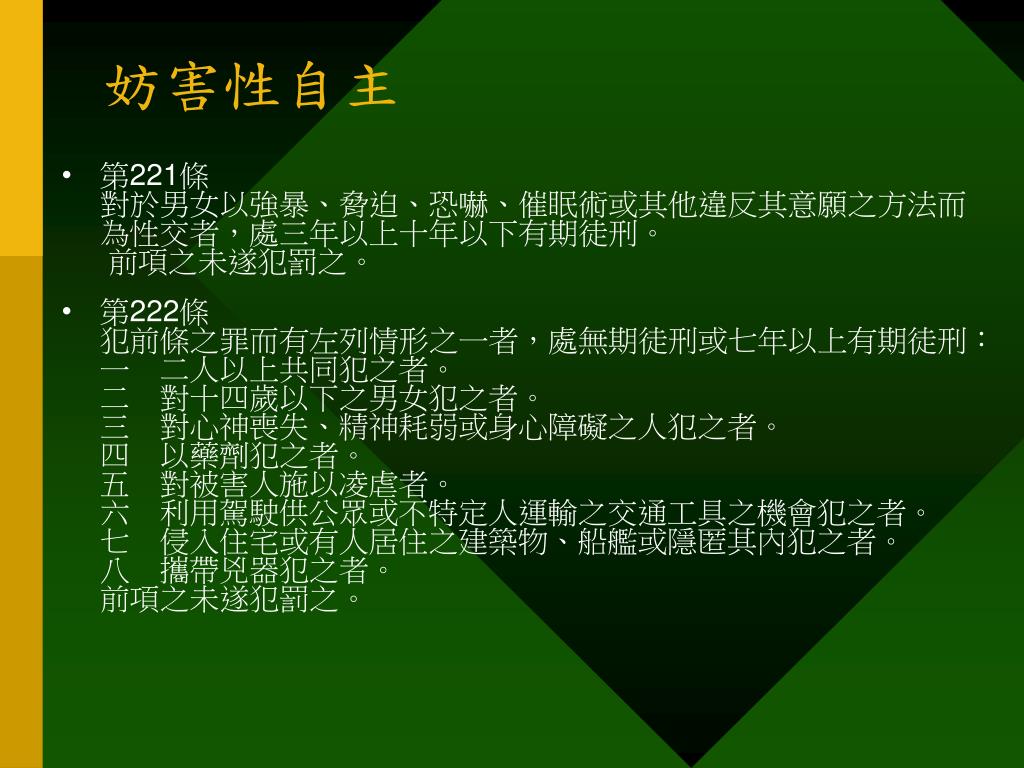 妨害性自主

• 第221條
對於男女以強暴、脅迫、恐嚇、催眠術或其他違反其意願之方法而為性交者，處三年以上十年以下有期徒刑。
前項之未遂犯罰之。

• 第222條
犯前條之罪而有左列情形之一者，處無期徒刑或七年以上有期徒刑：
一　二人以上共同犯之者。
二　對十四歲以下之男女犯之者。
三　對心神喪失、精神耗弱或身心障礙之人犯之者。
四　以藥劑犯之者。
五　對被害人施以凌虐者。
六　利用駕駛供公眾或不特定人運輸之交通工具之機會犯之者。
七　侵入住宅或有人居住之建築物、船艦或隱匿其內犯之者。
八　攜帶兇器犯之者。
前項之未遂犯罰之。